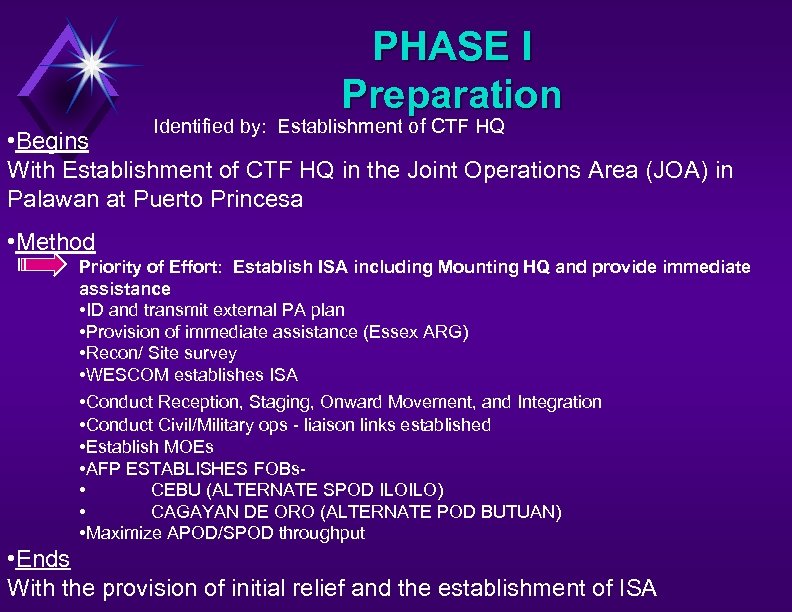 PHASE I
Preparation

Identified by: Establishment of CTF HQ

•Begins
With Establishment of CTF HQ in the Joint Operations Area (JOA) in Palawan at Puerto Princesa

•Method
Priority of Effort: Establish ISA including Mounting HQ and provide immediate assistance
•ID and transmit external PA plan
•Provision of immediate assistance (Essex ARG)
•Recon/ Site survey
•WESCOM establishes ISA
•Conduct Reception, Staging, Onward Movement, and Integration
•Conduct Civil/Military ops - liaison links established
•Establish MOEs
•AFP ESTABLISHES FOBs-
• CEBU (ALTERNATE SPOD ILOILO)
• CAGAYAN DE ORO (ALTERNATE POD BUTUAN)
•Maximize APOD/SPOD throughput

•Ends
With the provision of initial relief and the establishment of ISA